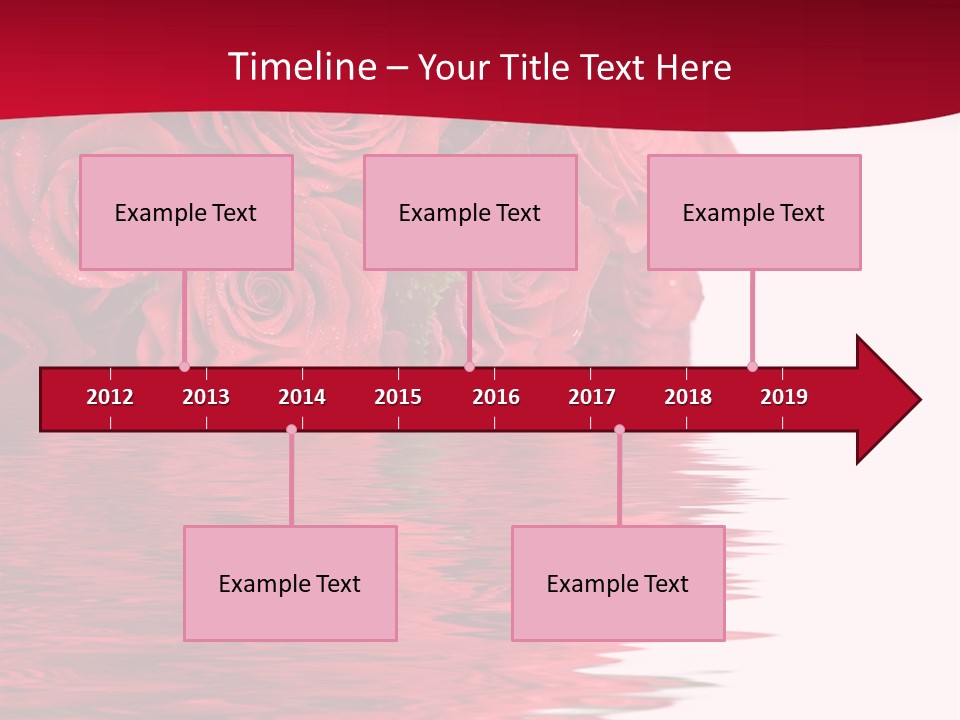 Timeline – Your Title Text Here

Example Text

Example Text

Example Text

2012 2013 2014 2015 2016 2017 2018 2019

Example Text

Example Text